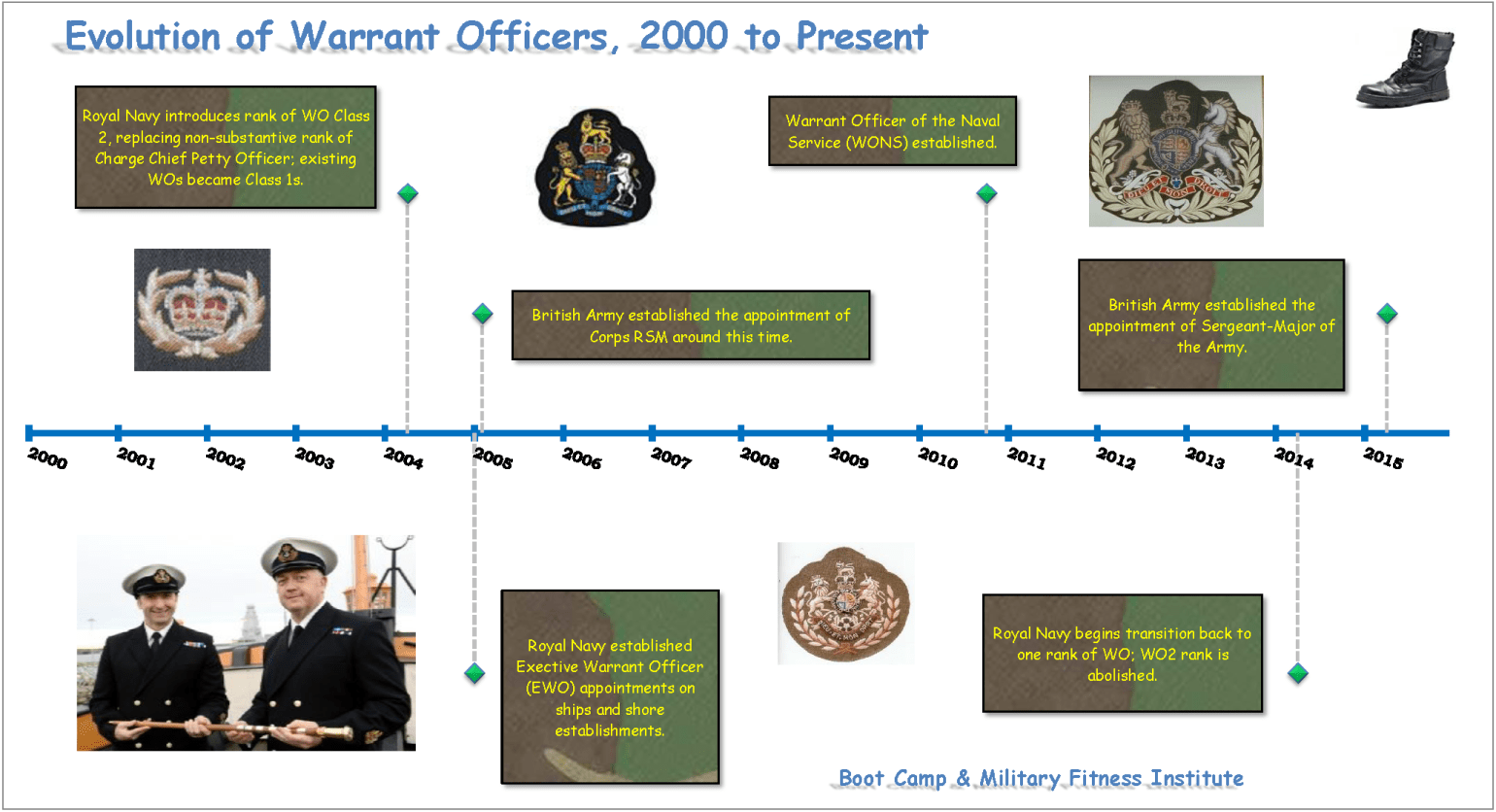 Evolution of Warrant Officers, 2000 to Present

Royal Navy introduces rank of WO Class 2, replacing non-substantive rank of Charge Chief Petty Officer; existing WOs became Class 1s.

Warrant Officer of the Naval Service (WONS) established.

British Army established the appointment of Corps RSM around this time.

British Army established the appointment of Sergeant-Major of the Army.

2000 2001 2002 2003 2004 2005 2006 2007 2008 2009 2010 2011 2012 2013 2014 2015

Royal Navy established Exective Warrant Officer (EWO) appointments on ships and shore establishments.

Royal Navy begins transition back to one rank of WO; WO2 rank is abolished.

Boot Camp & Military Fitness Institute